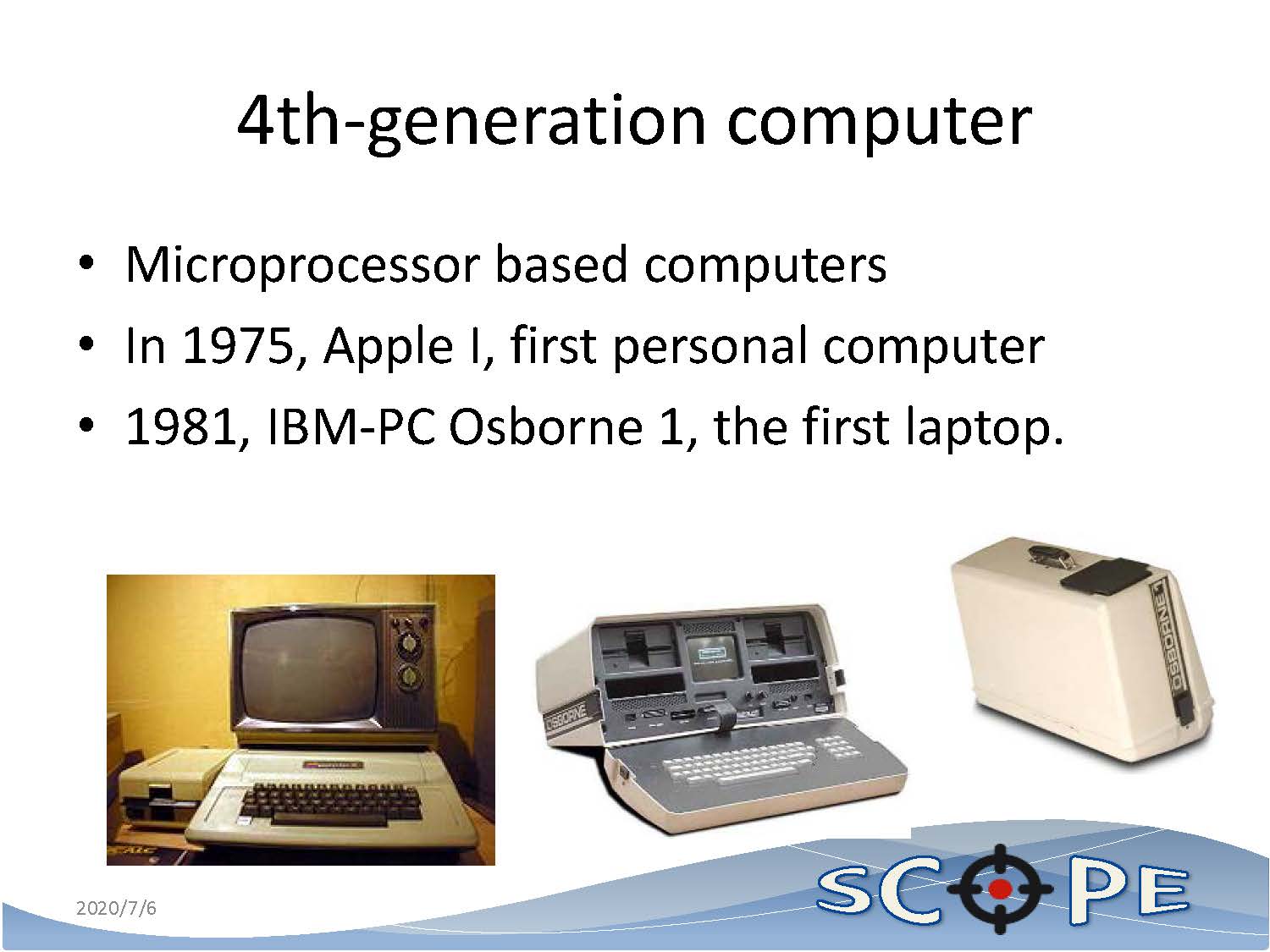 4th-generation computer

• Microprocessor based computers
• In 1975, Apple I, first personal computer
• 1981, IBM-PC Osborne 1, the first laptop.

OSBORNE

OSBORNE 1

2020/7/6

SCOPE